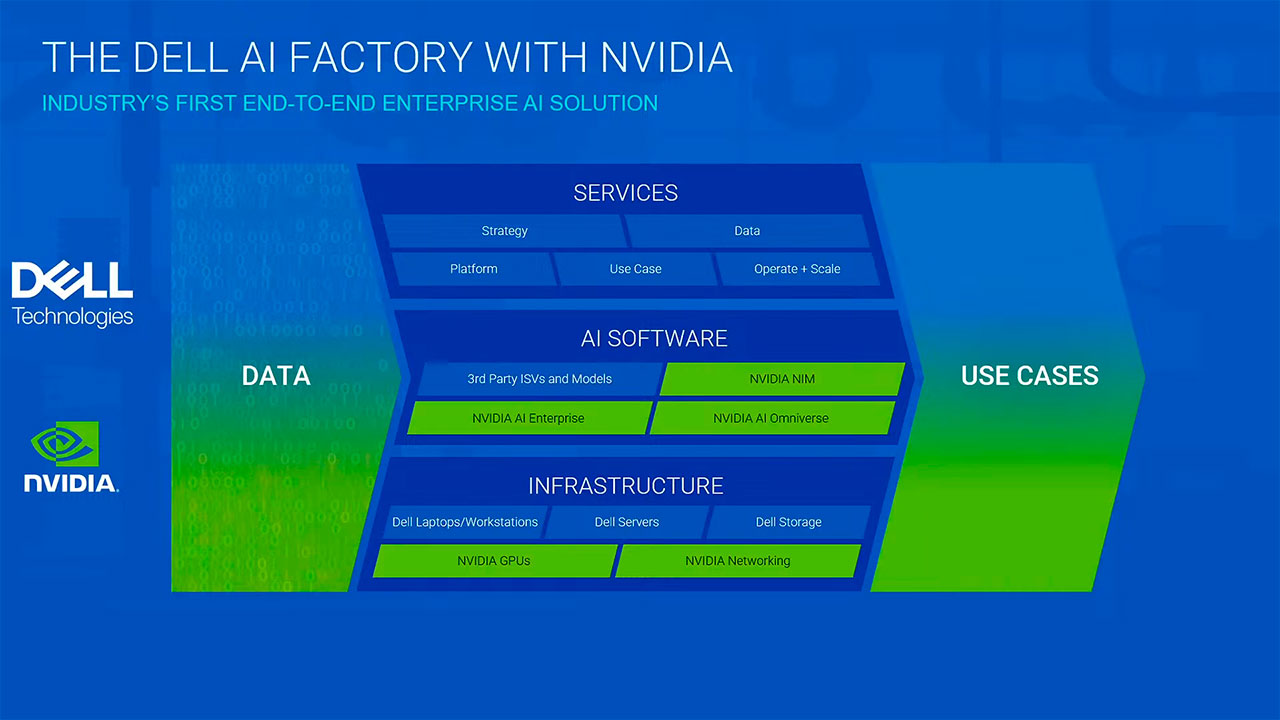 THE DELL AI FACTORY WITH NVIDIA
INDUSTRY'S FIRST END-TO-END ENTERPRISE AI SOLUTION

DELL
Technologies

NVIDIA.

DATA

SERVICES
Strategy
Data
Platform
Use Case
Operate + Scale

AI SOFTWARE
3rd Party ISVs and Models
NVIDIA NIM
NVIDIA AI Enterprise
NVIDIA AI Omniverse

INFRASTRUCTURE
Dell Laptops/Workstations
Dell Servers
Dell Storage
NVIDIA GPUs
NVIDIA Networking

USE CASES